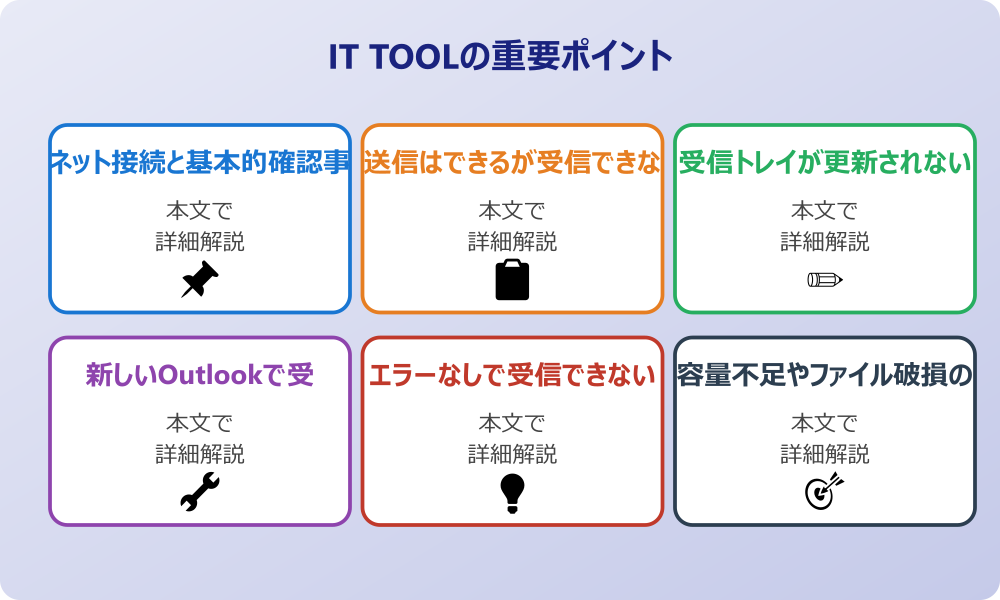 IT TOOLの重要ポイント

ネット接続と基本的確認事

本文で
詳細解説

送信はできるが受信できな

本文で
詳細解説

受信トレイが更新されない

本文で
詳細解説

新しいOutlookで受

本文で
詳細解説

エラーなしで受信できない

本文で
詳細解説

容量不足やファイル破損の

本文で
詳細解説